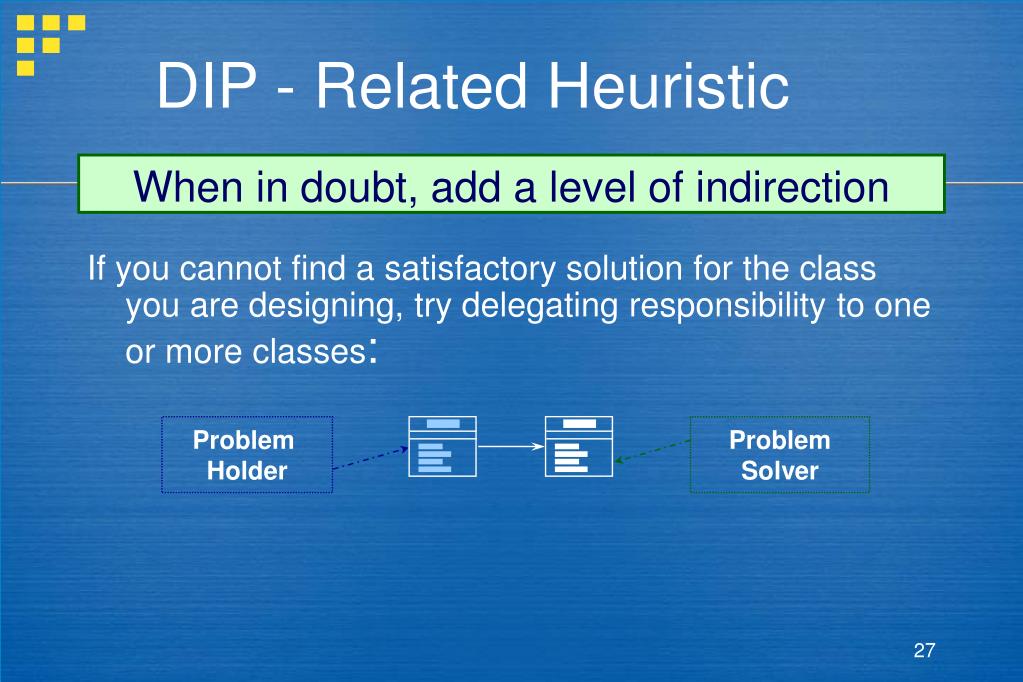 DIP - Related Heuristic

When in doubt, add a level of indirection

If you cannot find a satisfactory solution for the class you are designing, try delegating responsibility to one or more classes:

Problem Holder

Problem Solver

27